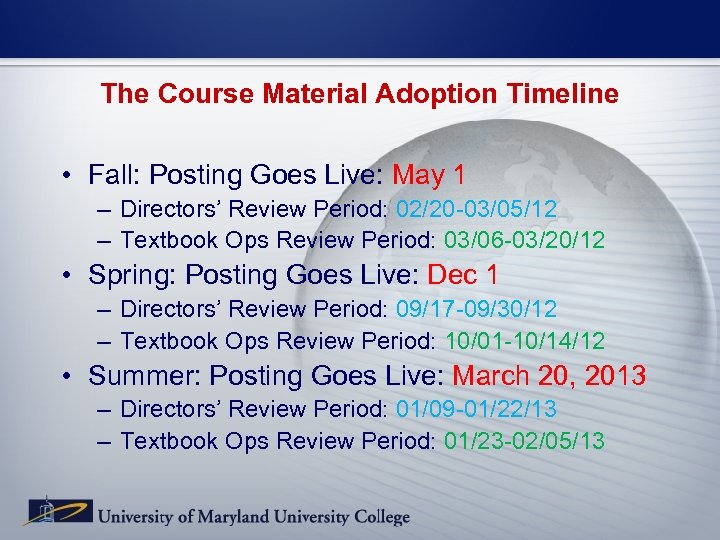 The Course Material Adoption Timeline

• Fall: Posting Goes Live: May 1
– Directors' Review Period: 02/20-03/05/12
– Textbook Ops Review Period: 03/06-03/20/12
• Spring: Posting Goes Live: Dec 1
– Directors' Review Period: 09/17-09/30/12
– Textbook Ops Review Period: 10/01-10/14/12
• Summer: Posting Goes Live: March 20, 2013
– Directors' Review Period: 01/09-01/22/13
– Textbook Ops Review Period: 01/23-02/05/13

University of Maryland University College